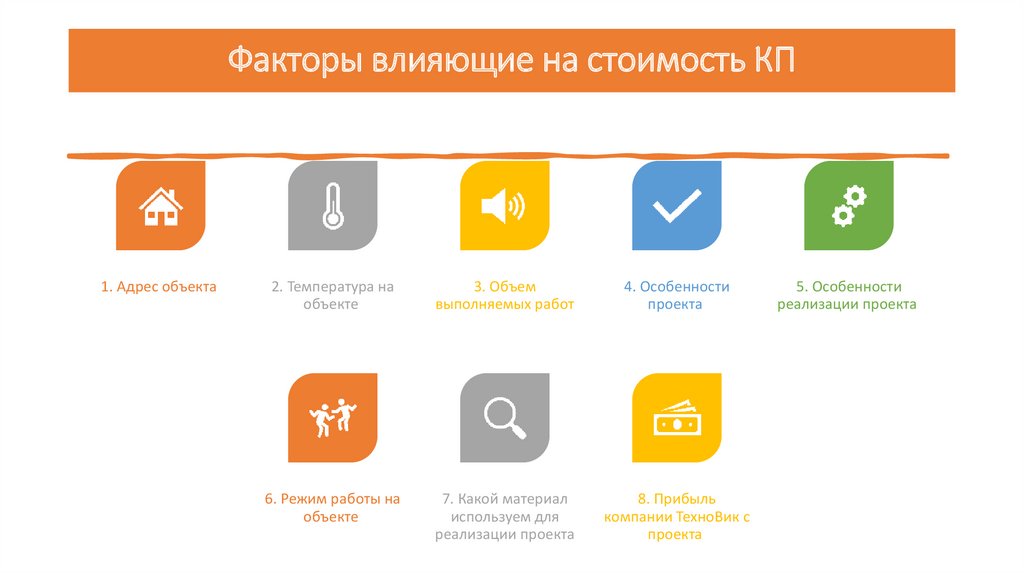 Факторы влияющие на стоимость КП

1. Адрес объекта

2. Температура на объекте

3. Объем выполняемых работ

4. Особенности проекта

5. Особенности реализации проекта

6. Режим работы на объекте

7. Какой материал используем для реализации проекта

8. Прибыль компании ТехноВик с проекта